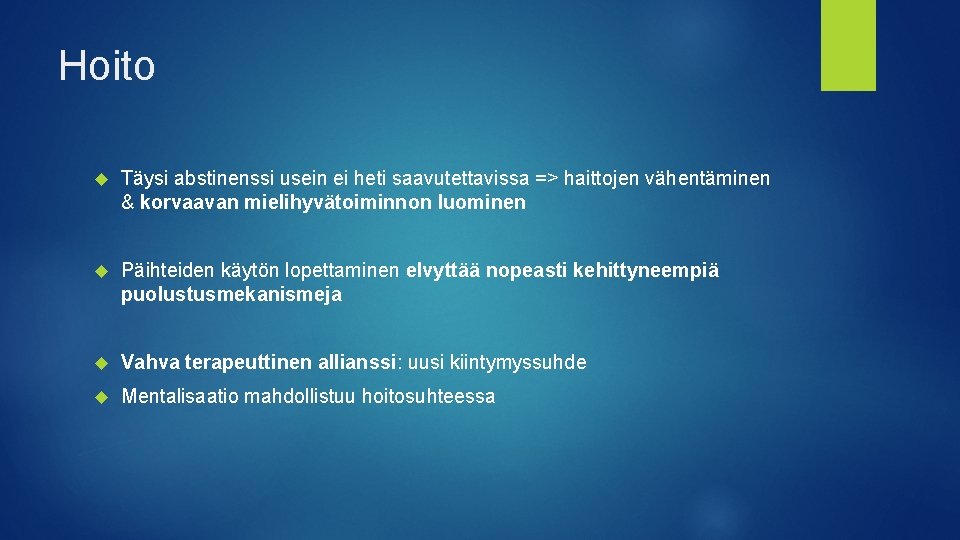 Hoito

Täysi abstinenssi usein ei heti saavutettavissa => haittojen vähentäminen & korvaavan mielihyvätoiminnon luominen

Päihteiden käytön lopettaminen elvyttää nopeasti kehittyneempiä puolustusmekanismeja

Vahva terapeuttinen allianssi: uusi kiintymyssuhde

Mentalisaatio mahdollistuu hoitosuhteessa